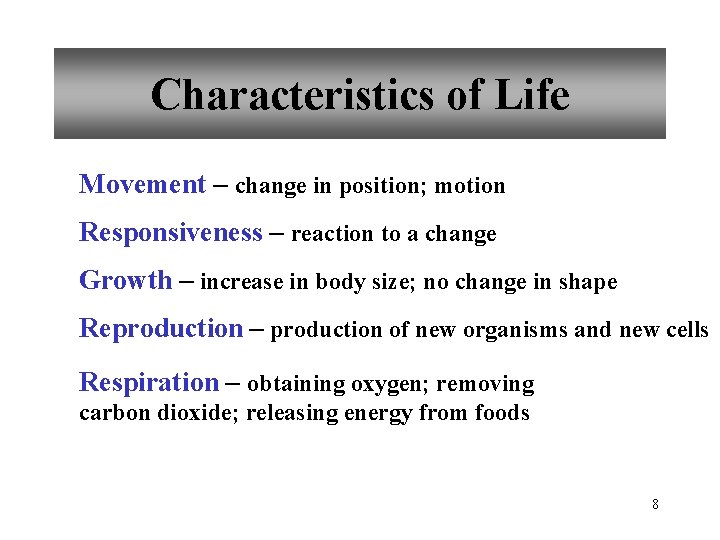 Characteristics of Life

Movement – change in position; motion

Responsiveness – reaction to a change

Growth – increase in body size; no change in shape

Reproduction – production of new organisms and new cells

Respiration – obtaining oxygen; removing carbon dioxide; releasing energy from foods

8